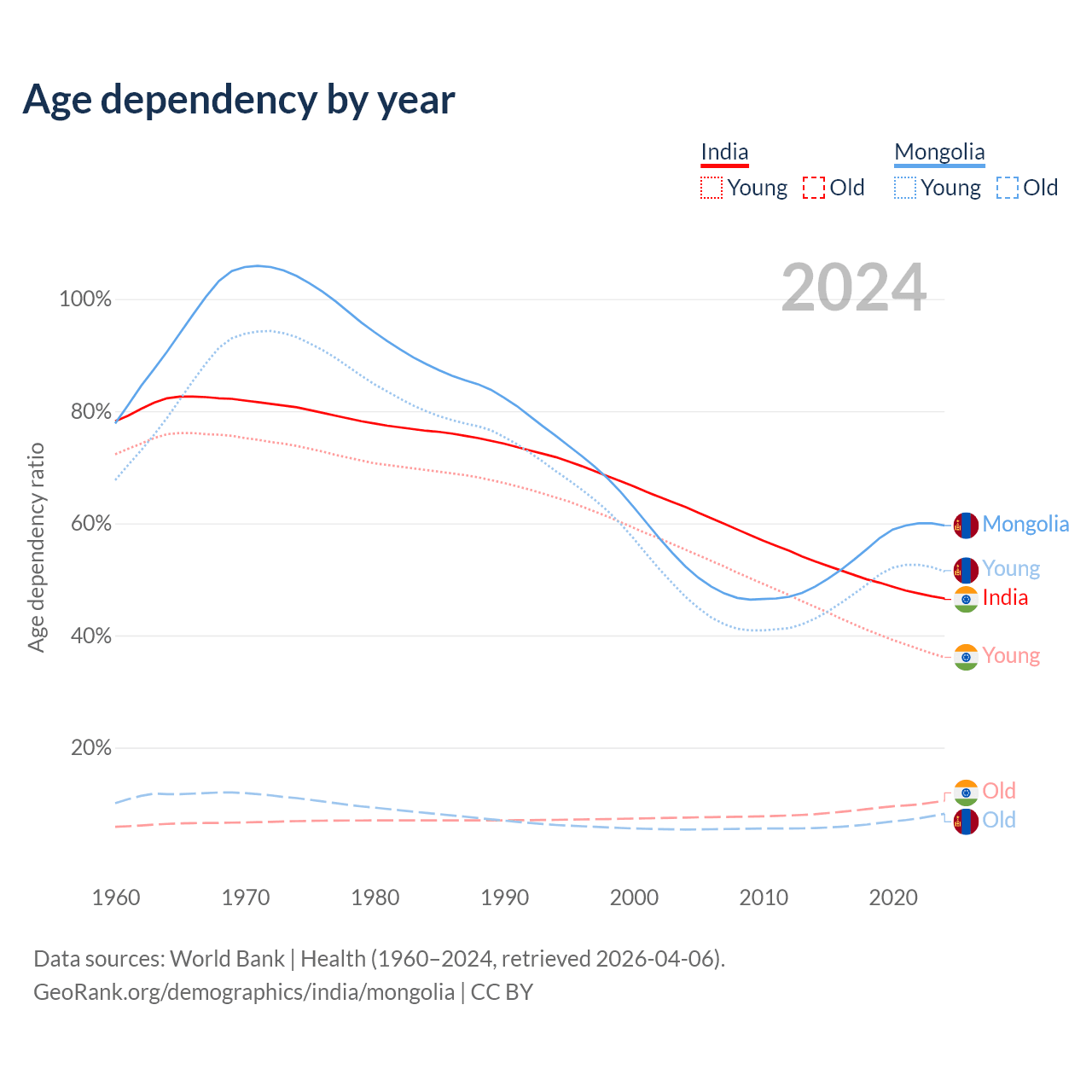 Age dependency by year

India
Young Old
Mongolia
Young Old

2024

Age dependency ratio

100%
80%
60%
40%
20%

Mongolia
Young
India
Young
Old
Old

1960 1970 1980 1990 2000 2010 2020

Data sources: World Bank | Health (1960–2024, retrieved 2026-04-06).
GeoRank.org/demographics/india/mongolia | CC BY